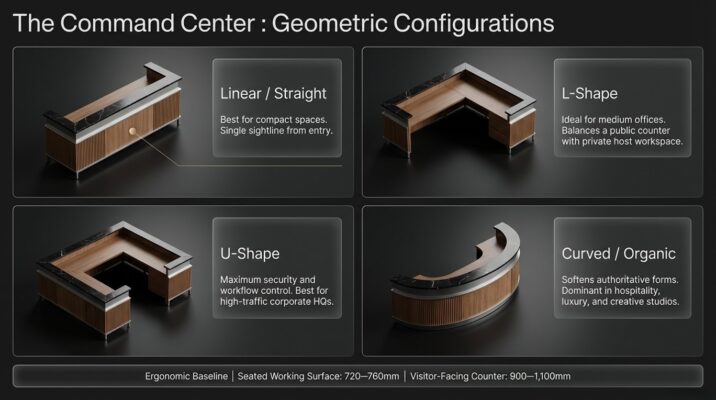 The Command Center : Geometric Configurations

Linear / Straight

Best for compact spaces. Single sightline from entry.

L-Shape

Ideal for medium offices. Balances a public counter with private host workspace.

U-Shape

Maximum security and workflow control. Best for high-traffic corporate HQs.

Curved / Organic

Softens authoritative forms. Dominant in hospitality, luxury, and creative studios.

Ergonomic Baseline | Seated Working Surface: 720—760mm | Visitor-Facing Counter: 900—1,100mm